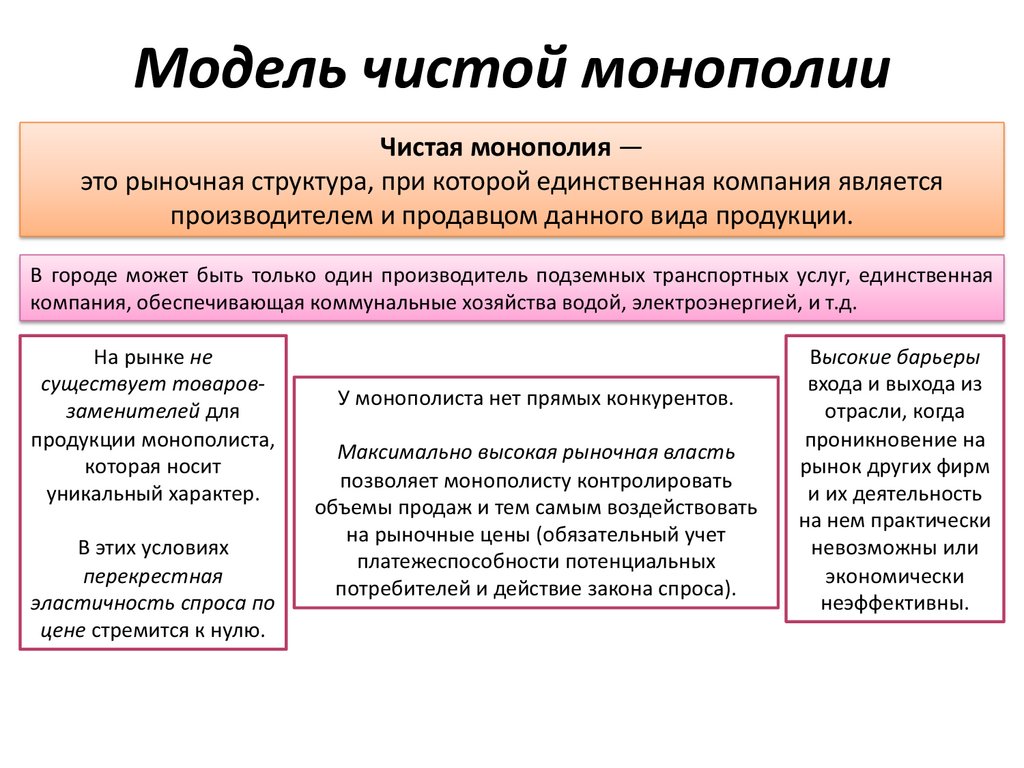 Модель чистой монополии

Чистая монополия —
это рыночная структура, при которой единственная компания является производителем и продавцом данного вида продукции.

В городе может быть только один производитель подземных транспортных услуг, единственная компания, обеспечивающая коммунальные хозяйства водой, электроэнергией, и т.д.

На рынке не существует товаров-заменителей для продукции монополиста, которая носит уникальный характер.

В этих условиях перекрестная эластичность спроса по цене стремится к нулю.

У монополиста нет прямых конкурентов.

Максимально высокая рыночная власть позволяет монополисту контролировать объемы продаж и тем самым воздействовать на рыночные цены (обязательный учет платежеспособности потенциальных потребителей и действие закона спроса).

Высокие барьеры входа и выхода из отрасли, когда проникновение на рынок других фирм и их деятельность на нем практически невозможны или экономически неэффективны.